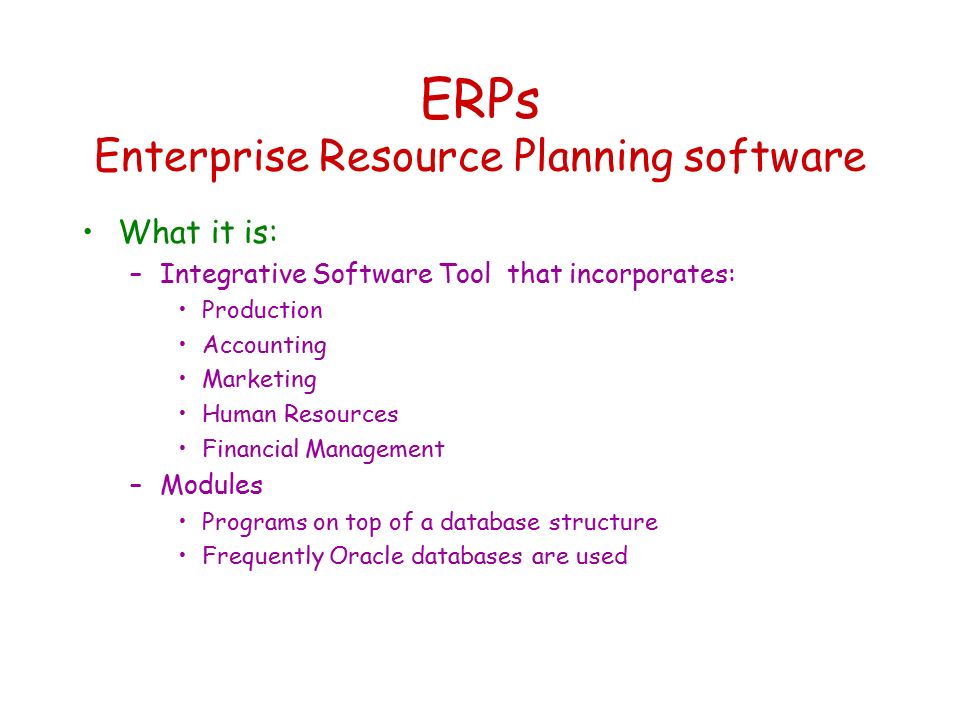 ERPs
Enterprise Resource Planning software

• What it is:
– Integrative Software Tool that incorporates:
• Production
• Accounting
• Marketing
• Human Resources
• Financial Management
– Modules
• Programs on top of a database structure
• Frequently Oracle databases are used